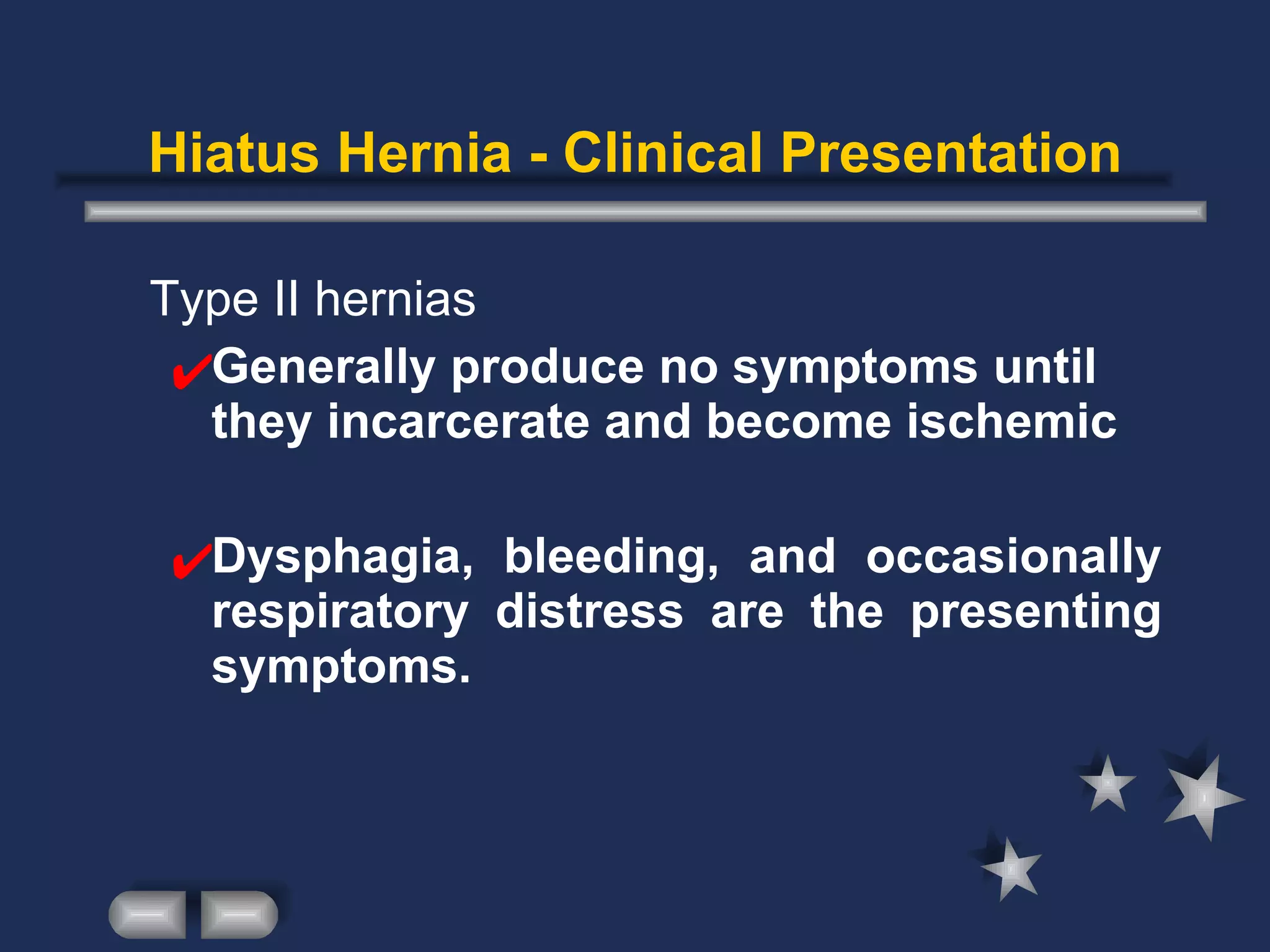 Hiatus Hernia - Clinical Presentation

Type II hernias

✔Generally produce no symptoms until they incarcerate and become ischemic

✔Dysphagia, bleeding, and occasionally respiratory distress are the presenting symptoms.